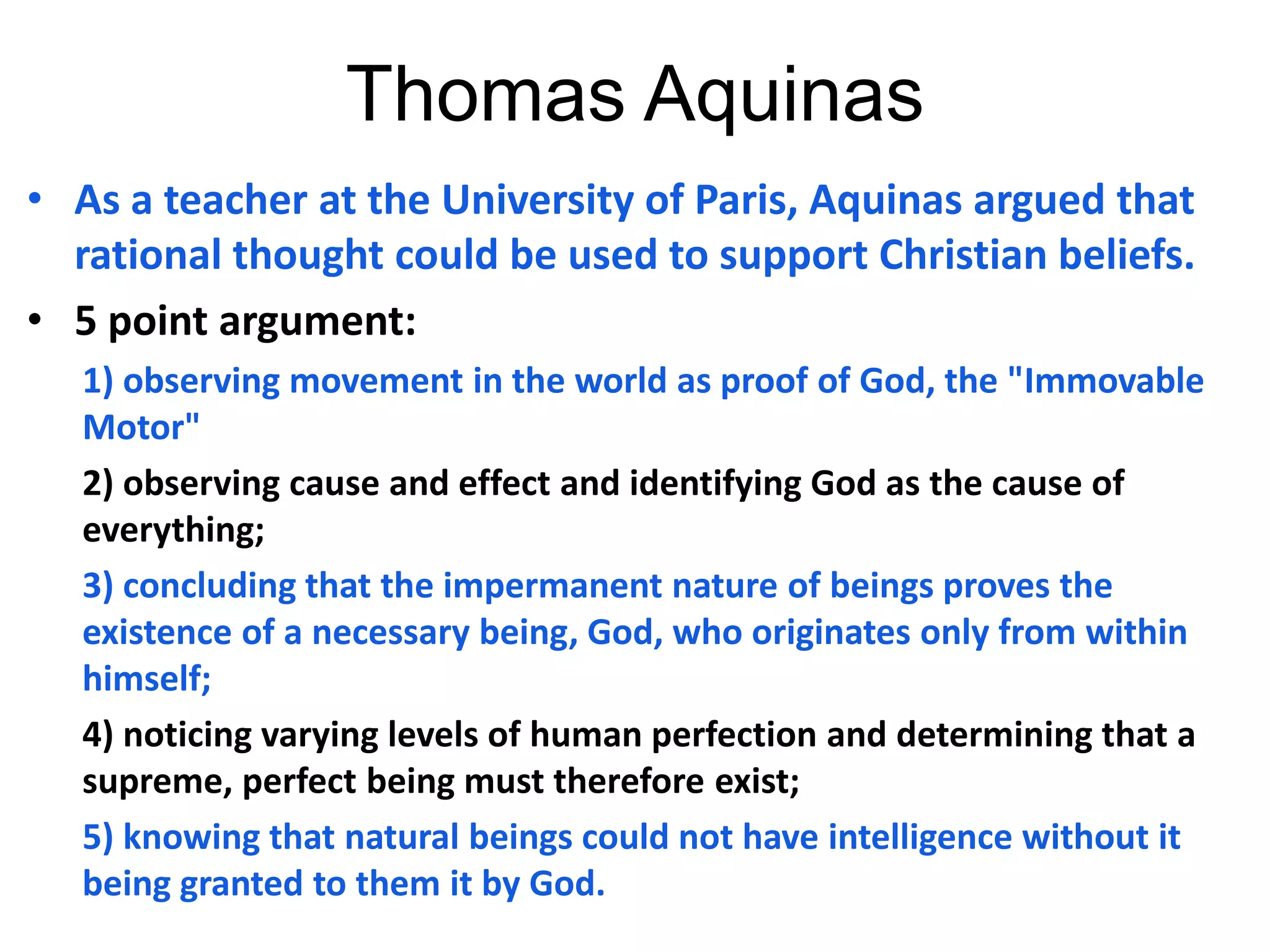 Thomas Aquinas

• As a teacher at the University of Paris, Aquinas argued that rational thought could be used to support Christian beliefs.

• 5 point argument:

1) observing movement in the world as proof of God, the "Immovable Motor"

2) observing cause and effect and identifying God as the cause of everything;

3) concluding that the impermanent nature of beings proves the existence of a necessary being, God, who originates only from within himself;

4) noticing varying levels of human perfection and determining that a supreme, perfect being must therefore exist;

5) knowing that natural beings could not have intelligence without it being granted to them it by God.